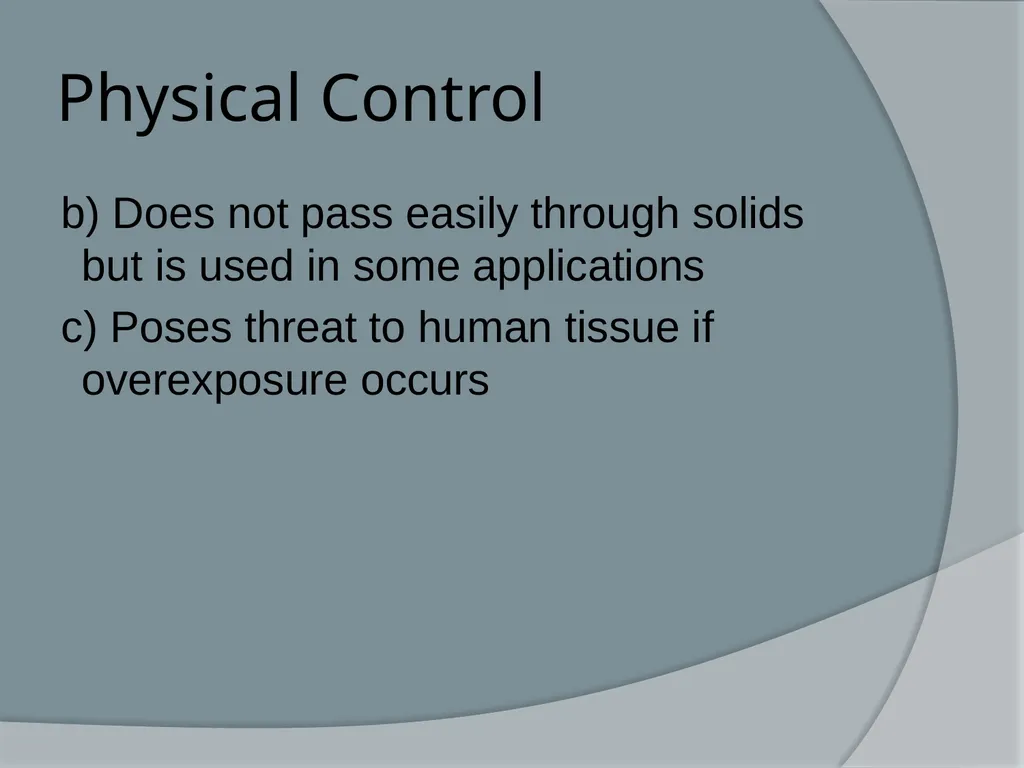 Physical Control

b) Does not pass easily through solids but is used in some applications

c) Poses threat to human tissue if overexposure occurs